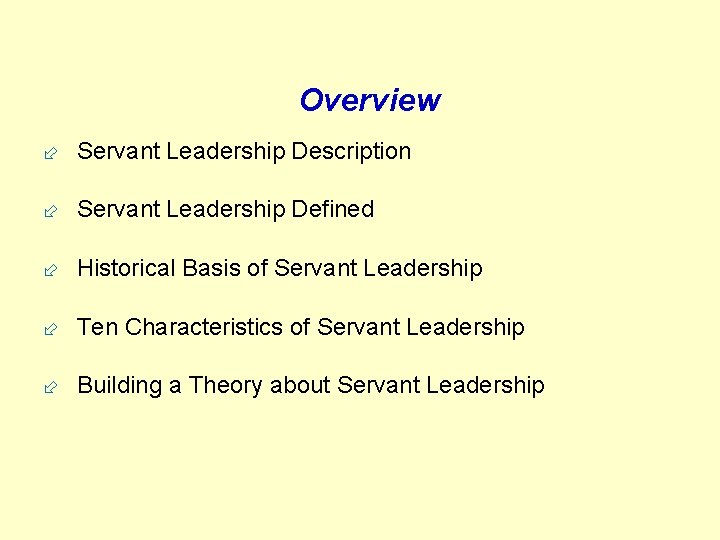 Overview

Servant Leadership Description

Servant Leadership Defined

Historical Basis of Servant Leadership

Ten Characteristics of Servant Leadership

Building a Theory about Servant Leadership